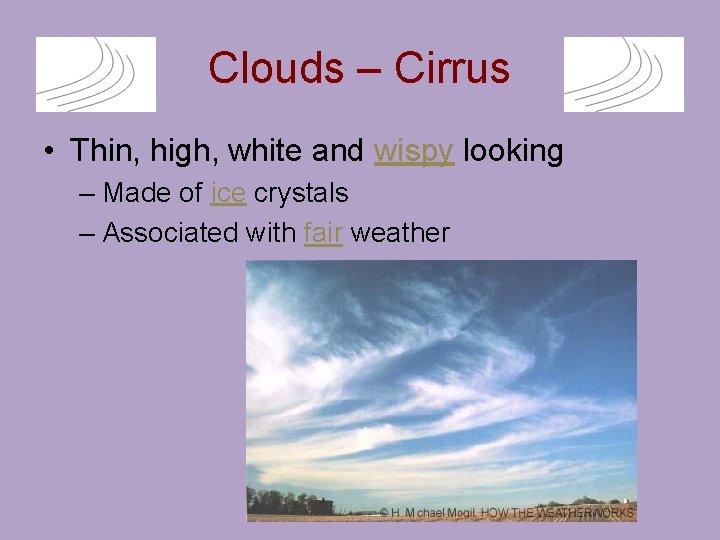 Clouds – Cirrus

• Thin, high, white and wispy looking
– Made of ice crystals
– Associated with fair weather

© H. Michael Mogil, HOW THE WEATHERWORKS